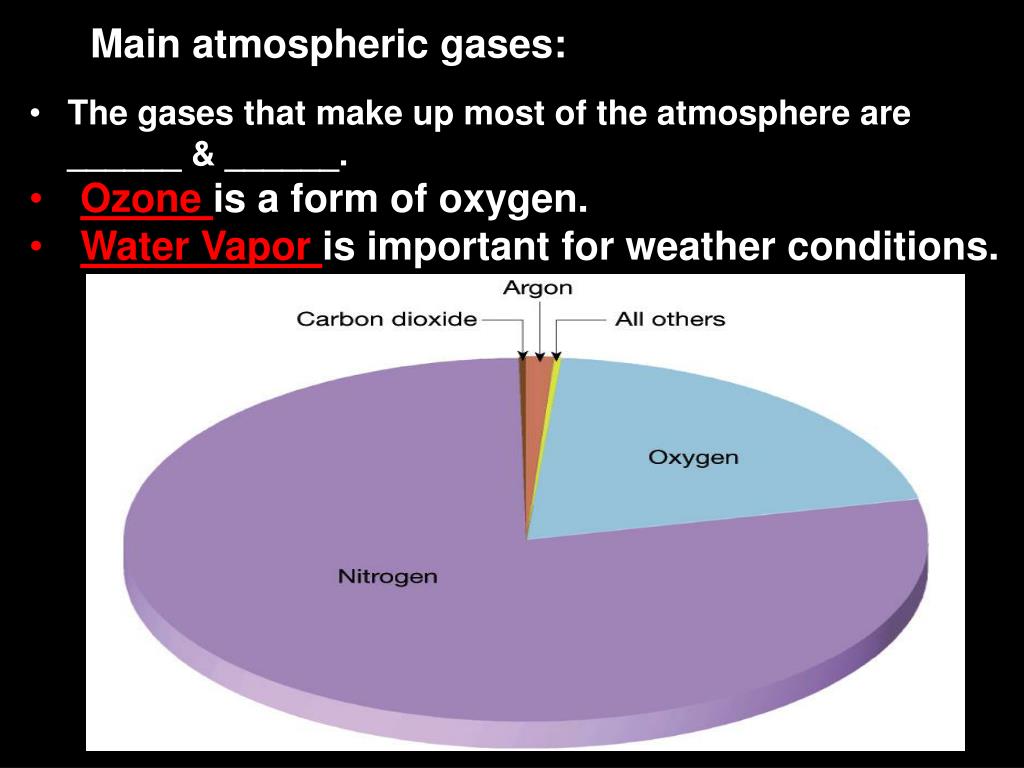 Main atmospheric gases:

• The gases that make up most of the atmosphere are ______ & ______.
• Ozone is a form of oxygen.
• Water Vapor is important for weather conditions.

Argon
Carbon dioxide
All others
Oxygen
Nitrogen